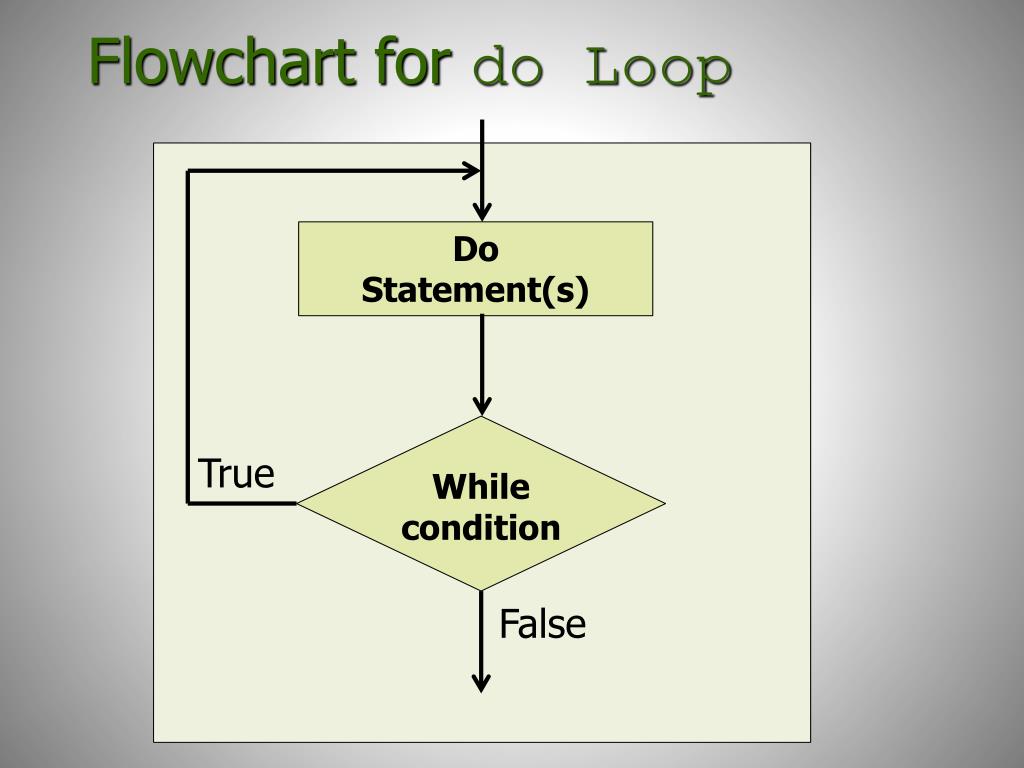 Flowchart for do Loop

Do
Statement(s)

True

While
condition

False